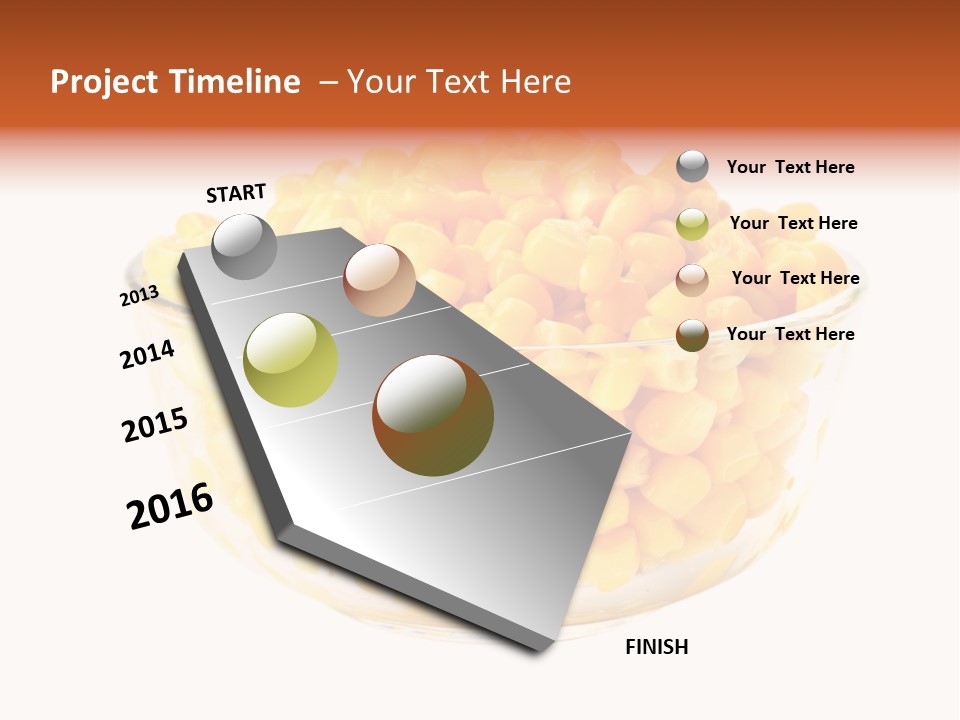 Project Timeline – Your Text Here

START

2013

2014

2015

2016

FINISH

Your Text Here

Your Text Here

Your Text Here

Your Text Here